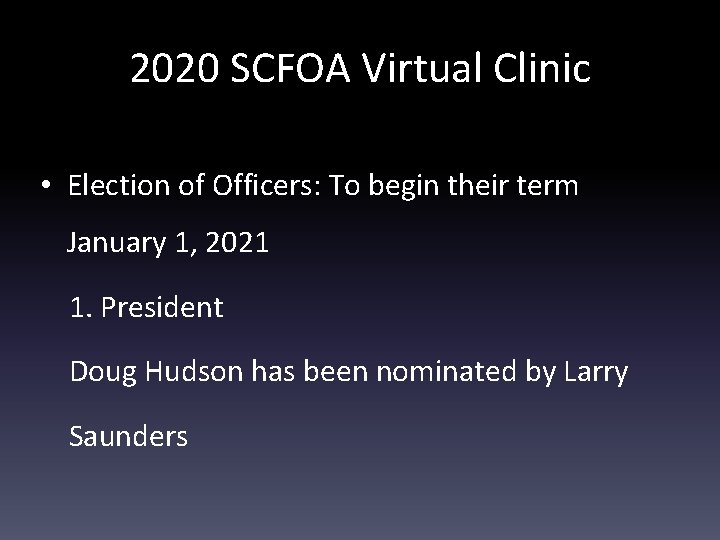 2020 SCFOA Virtual Clinic

• Election of Officers: To begin their term January 1, 2021

1. President

Doug Hudson has been nominated by Larry Saunders